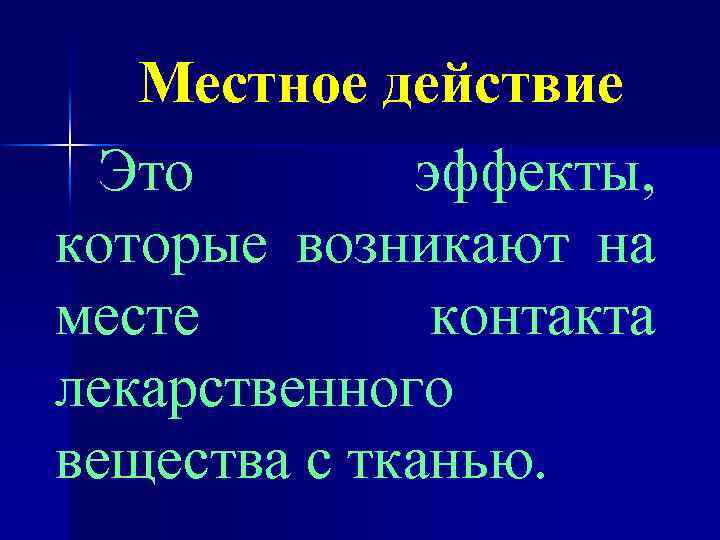 Местное действие

Это эффекты, которые возникают на месте контакта лекарственного вещества с тканью.